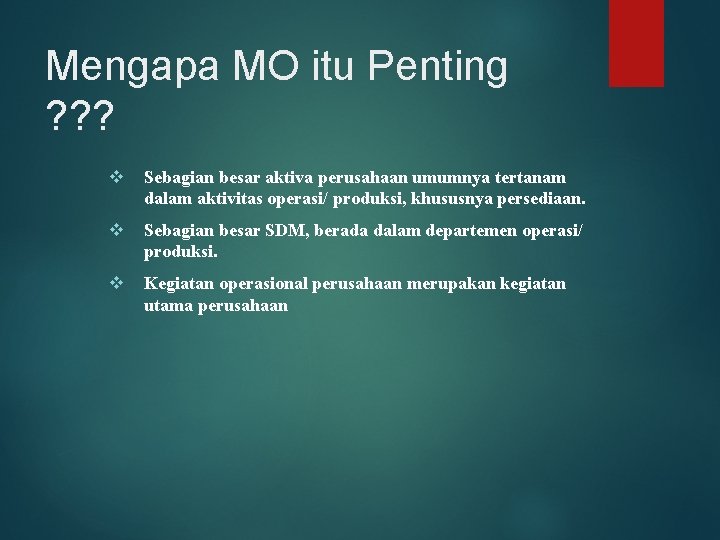 Mengapa MO itu Penting ???

❖ Sebagian besar aktiva perusahaan umumnya tertanam dalam aktivitas operasi/ produksi, khususnya persediaan.

❖ Sebagian besar SDM, berada dalam departemen operasi/ produksi.

❖ Kegiatan operasional perusahaan merupakan kegiatan utama perusahaan